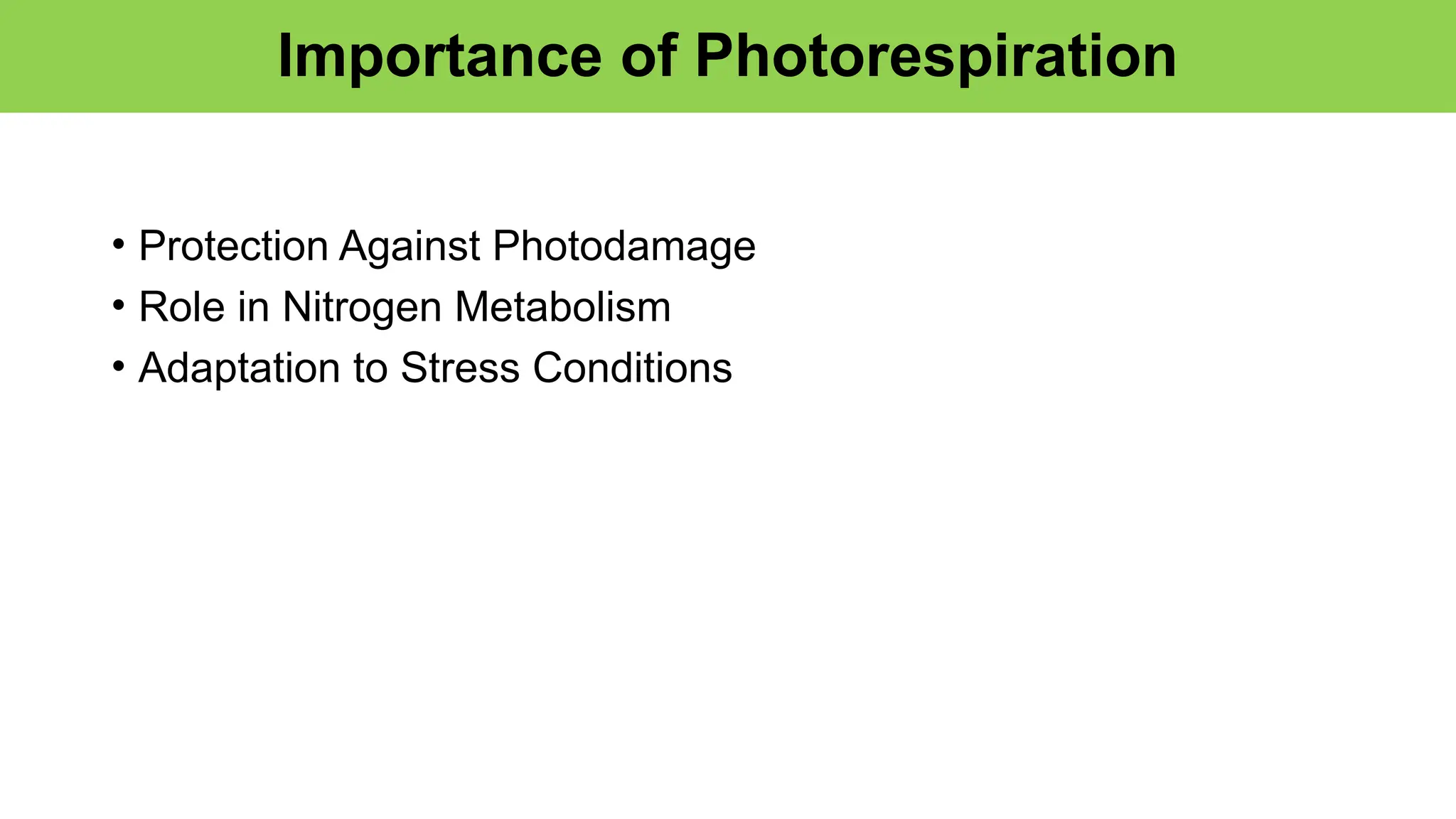 Importance of Photorespiration

• Protection Against Photodamage
• Role in Nitrogen Metabolism
• Adaptation to Stress Conditions